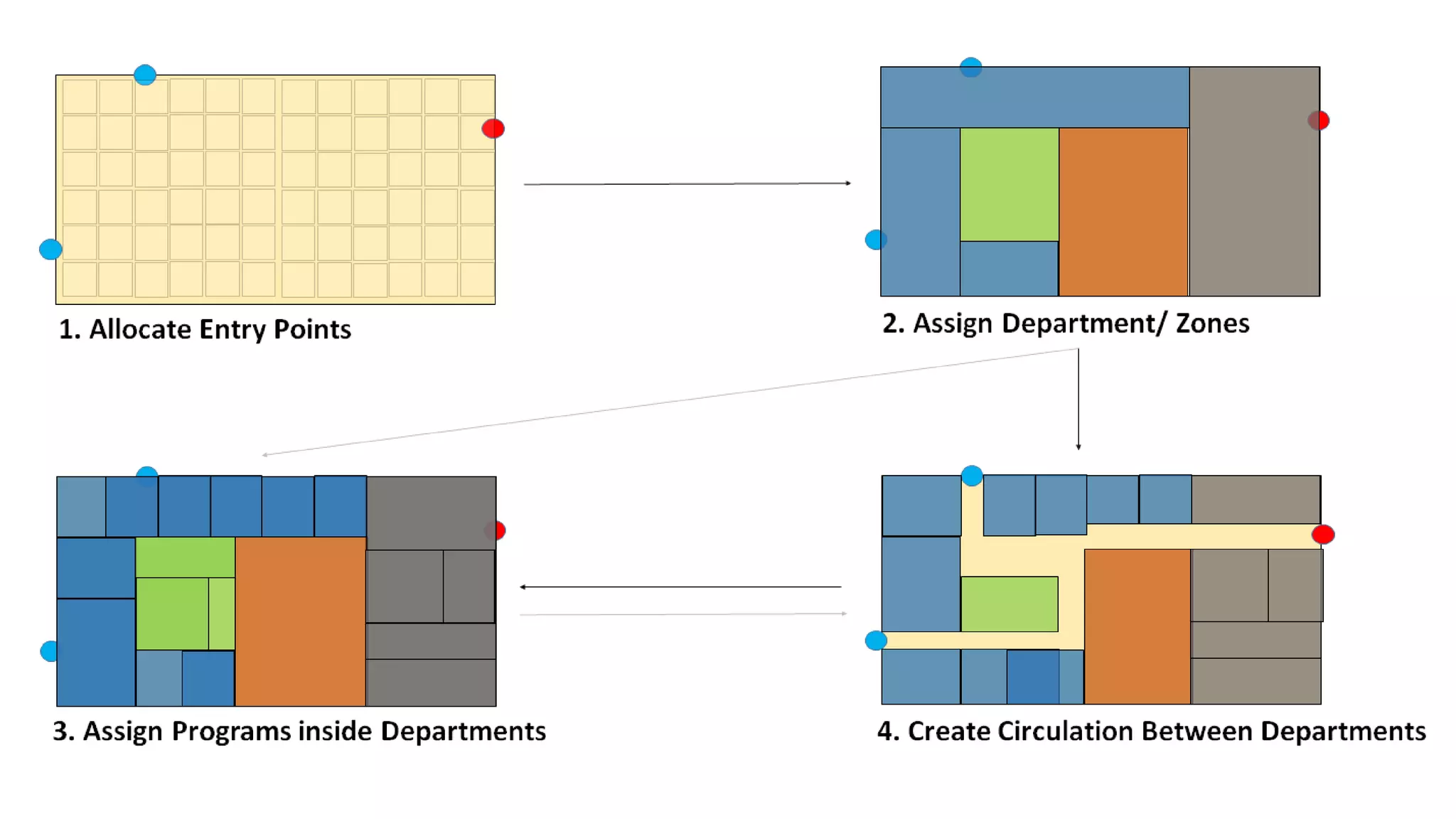 1. Allocate Entry Points

2. Assign Department/ Zones

3. Assign Programs inside Departments

4. Create Circulation Between Departments